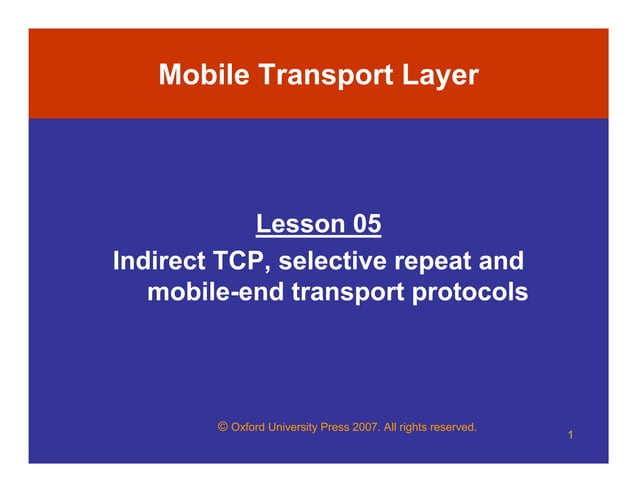 Mobile Transport Layer

Lesson 05

Indirect TCP, selective repeat and mobile-end transport protocols

© Oxford University Press 2007. All rights reserved.

1